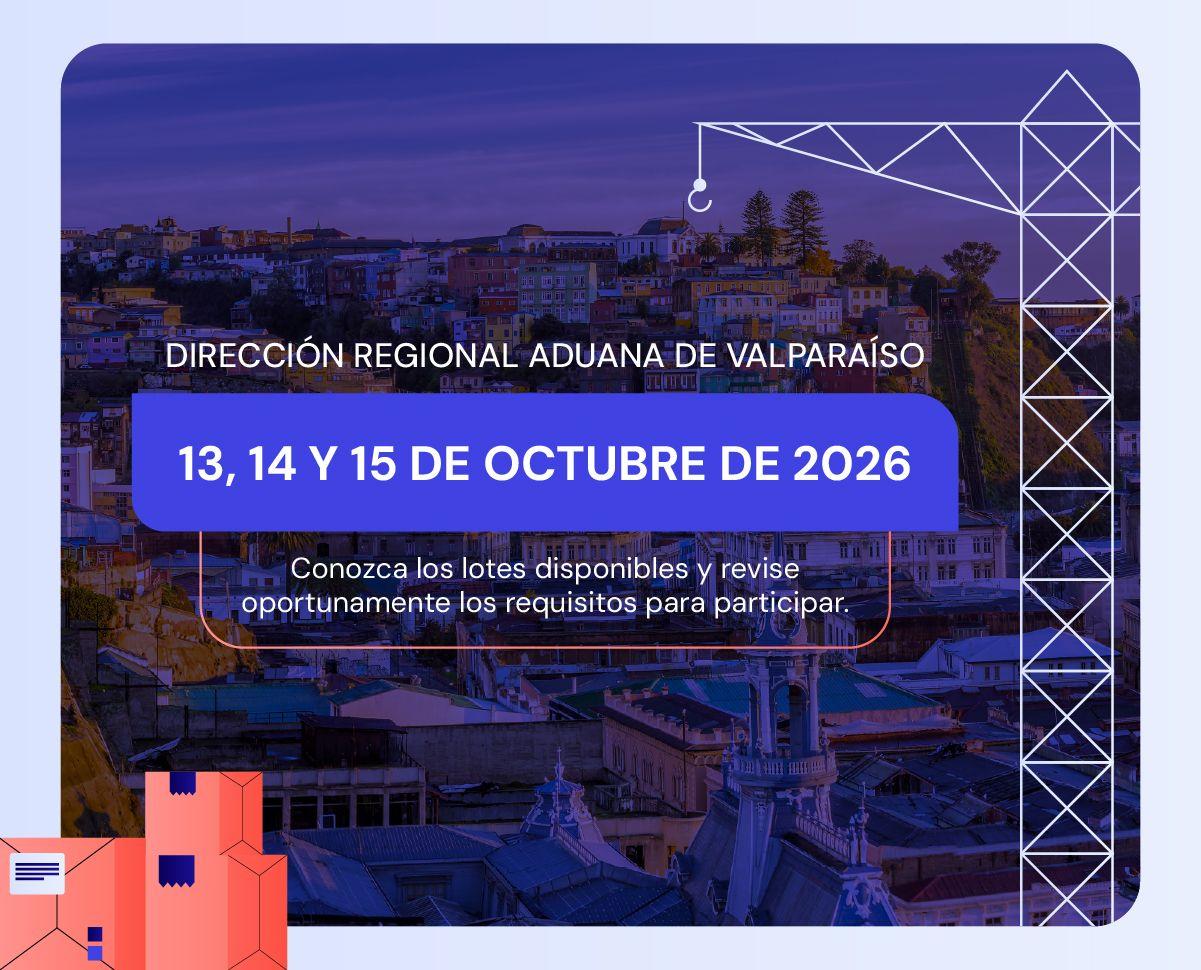 DIRECCIÓN REGIONAL ADUANA DE VALPARAÍSO

13, 14 Y 15 DE OCTUBRE DE 2026

Conozca los lotes disponibles y revise oportunamente los requisitos para participar.